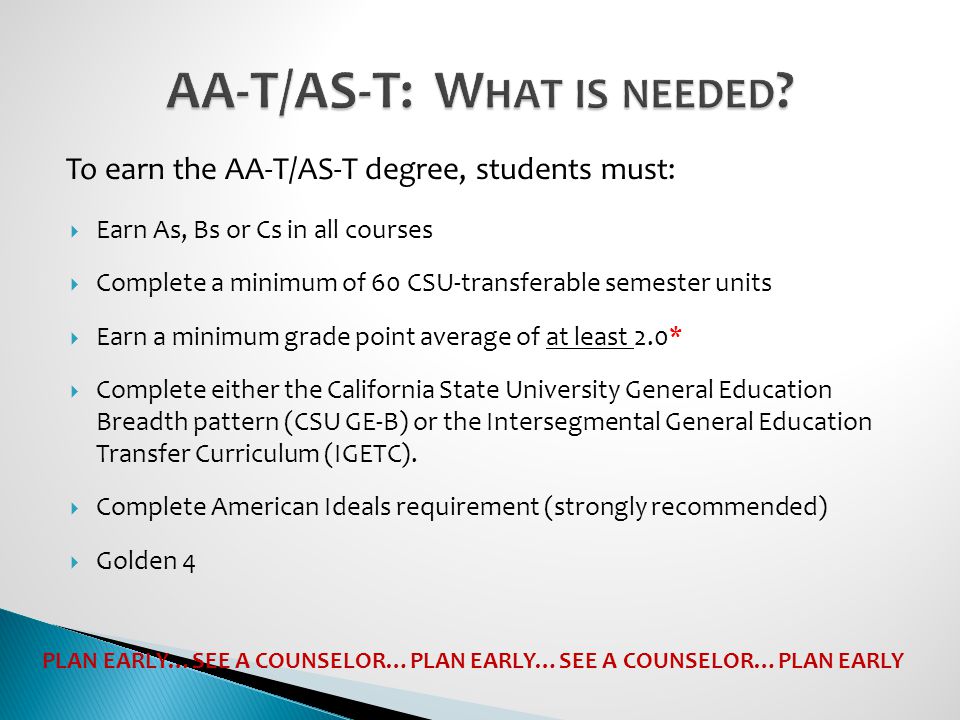 AA-T/AS-T: WHAT IS NEEDED?

To earn the AA-T/AS-T degree, students must:

Earn As, Bs or Cs in all courses

Complete a minimum of 60 CSU-transferable semester units

Earn a minimum grade point average of at least 2.0*

Complete either the California State University General Education Breadth pattern (CSU GE-B) or the Intersegmental General Education Transfer Curriculum (IGETC).

Complete American Ideals requirement (strongly recommended)

Golden 4

PLAN EARLY… SEE A COUNSELOR… PLAN EARLY… SEE A COUNSELOR… PLAN EARLY